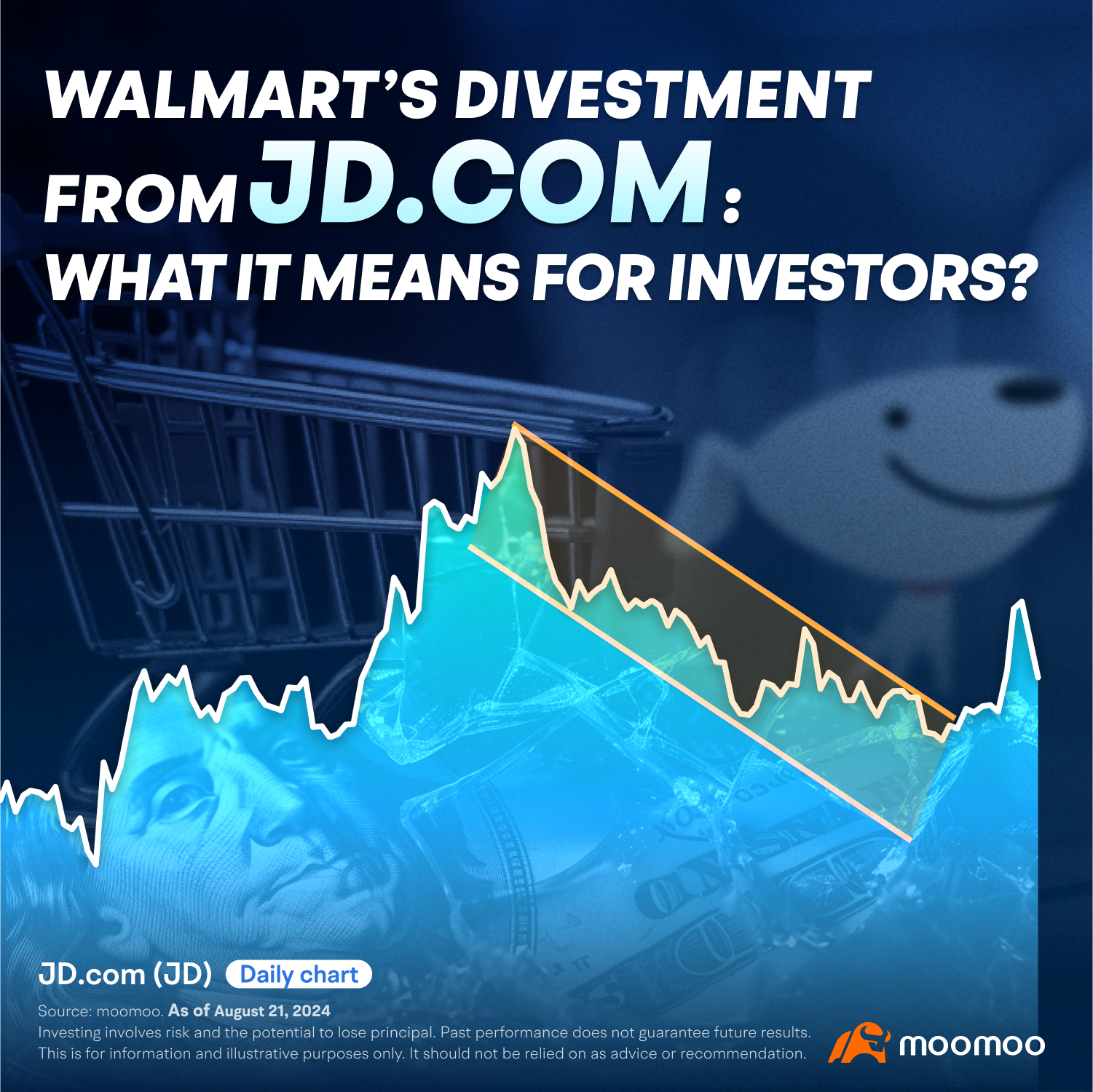 WALMART'S DIVESTMENT FROM JD.COM: WHAT IT MEANS FOR INVESTORS?

JD.com (JD) Daily chart

Source: moomoo. As of August 21, 2024
Investing involves risk and the potential to lose principal. Past performance does not guarantee future results. This is for information and illustrative purposes only. It should not be relied on as advice or recommendation.

moomoo